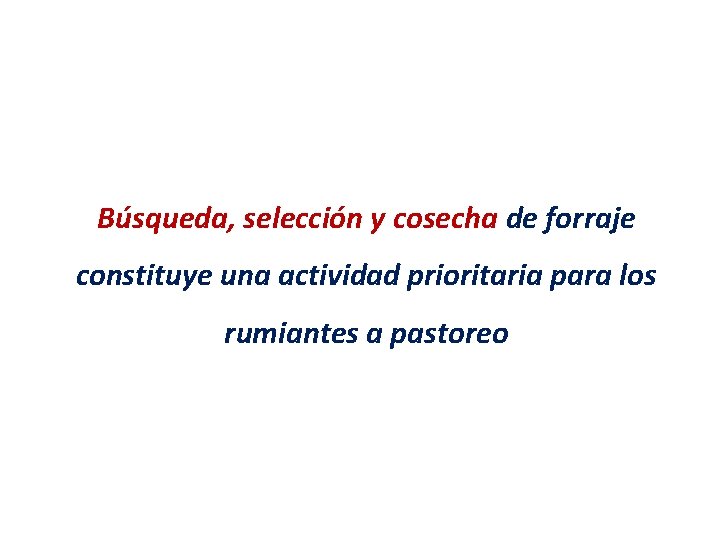 Búsqueda, selección y cosecha de forraje constituye una actividad prioritaria para los rumiantes a pastoreo